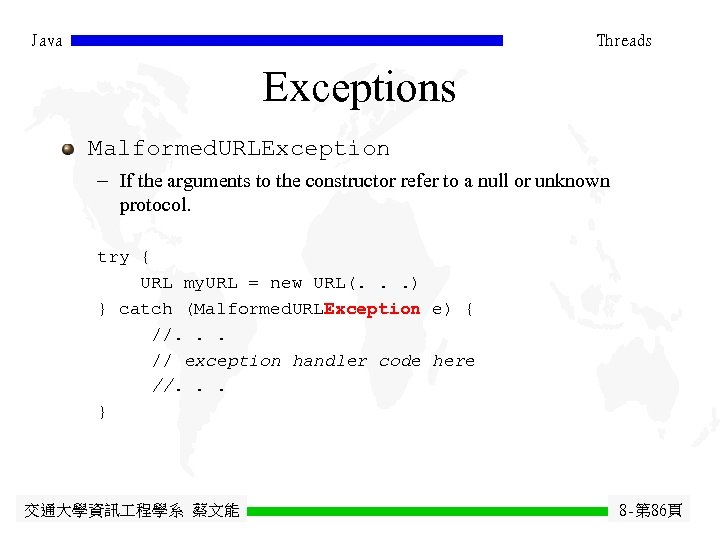 Java

Threads

Exceptions

MalformedURLException

– If the arguments to the constructor refer to a null or unknown protocol.

try {
URL myURL = new URL(. . .)
} catch (MalformedURLException e) {
//. . .
// exception handler code here
//. . .
}

交通大學資訊工程學系 蔡文能

8-第86頁